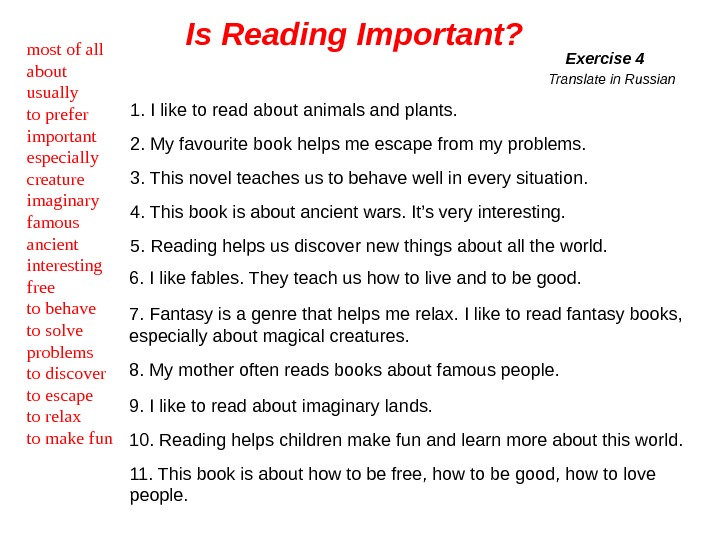 Is Reading Important?

most of all
about
usually
to prefer
important
especially
creature
imaginary
famous
ancient
interesting
free
to behave
to solve
problems
to discover
to escape
to relax
to make fun

Exercise 4
Translate in Russian

1. I like to read about animals and plants.

2. My favourite book helps me escape from my problems.

3. This novel teaches us to behave well in every situation.

4. This book is about ancient wars. It's very interesting.

5. Reading helps us discover new things about all the world.

6. I like fables. They teach us how to live and to be good.

7. Fantasy is a genre that helps me relax. I like to read fantasy books, especially about magical creatures.

8. My mother often reads books about famous people.

9. I like to read about imaginary lands.

10. Reading helps children make fun and learn more about this world.

11. This book is about how to be free, how to be good, how to love people.